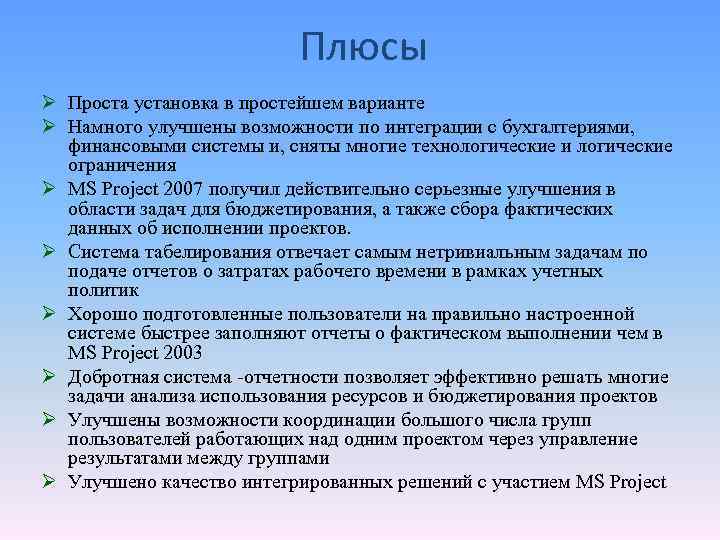 Плюсы

➢ Проста установка в простейшем варианте
➢ Намного улучшены возможности по интеграции с бухгалтериями, финансовыми системы и, сняты многие технологические и логические ограничения
➢ MS Project 2007 получил действительно серьезные улучшения в области задач для бюджетирования, а также сбора фактических данных об исполнении проектов.
➢ Система табелирования отвечает самым нетривиальным задачам по подаче отчетов о затратах рабочего времени в рамках учетных политик
➢ Хорошо подготовленные пользователи на правильно настроенной системе быстрее заполняют отчеты о фактическом выполнении чем в MS Project 2003
➢ Добротная система -отчетности позволяет эффективно решать многие задачи анализа использования ресурсов и бюджетирования проектов
➢ Улучшены возможности координации большого числа групп пользователей работающих над одним проектом через управление результатами между группами
➢ Улучшено качество интегрированных решений с участием MS Project